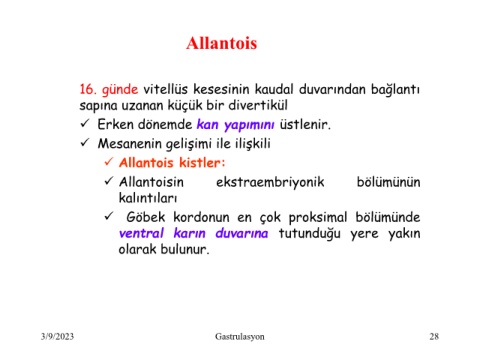 Allantois

16. günde vitellüs kesesinin kaudal duvarından bağlantı sapına uzanan küçük bir divertikül

✓ Erken dönemde kan yapımını üstlenir.

✓ Mesanenin gelişimi ile ilişkili

✓ Allantois kistler:

✓ Allantoisin ekstraembriyonik bölümünün kalıntıları

✓ Göbek kordonun en çok proksimal bölümünde ventral karın duvarına tutunduğu yere yakın olarak bulunur.

3/9/2023 Gastrulasyon 28